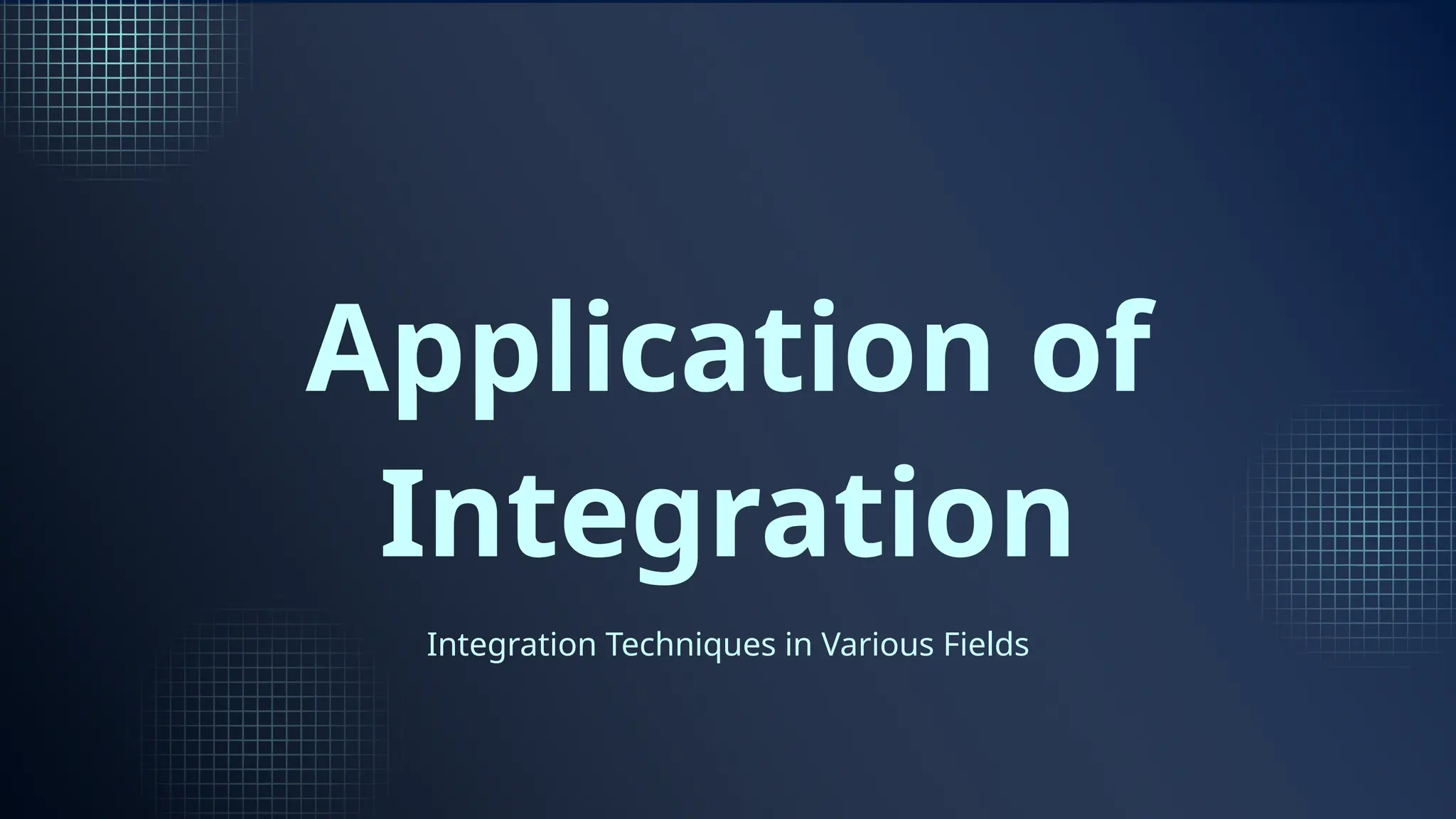 Application of Integration

Integration Techniques in Various Fields